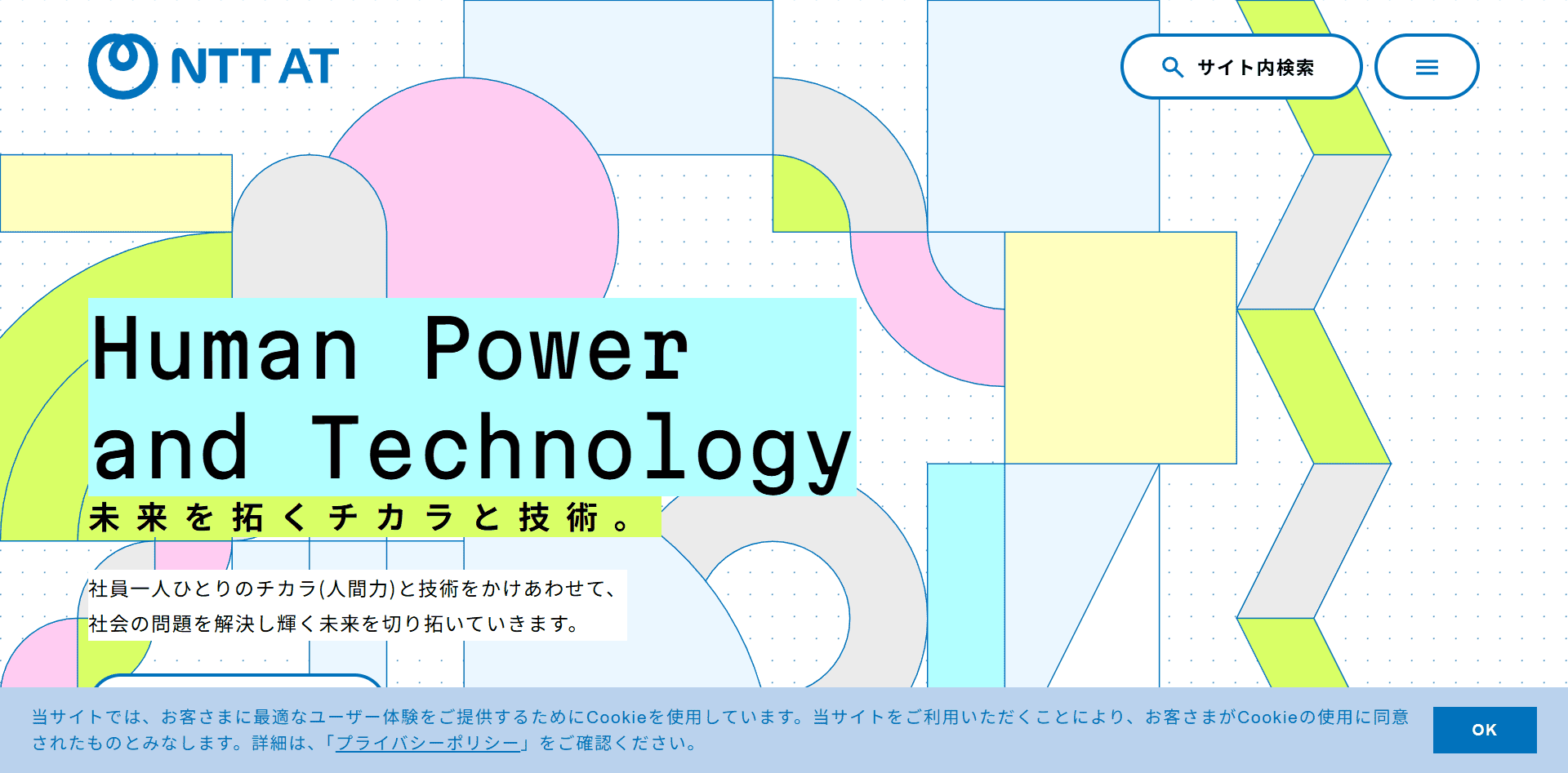 NTT AT

サイト内検索

Human Power and Technology

未来を拓くチカラと技術。

社員一人ひとりのチカラ(人間力)と技術をかけあわせて、社会の問題を解決し輝く未来を切り拓いていきます。

当サイトでは、お客さまに最適なユーザー体験をご提供するためにCookieを使用しています。当サイトをご利用いただくことにより、お客さまがCookieの使用に同意されたものとみなします。詳細は、「プライバシーポリシー」をご確認ください。

OK